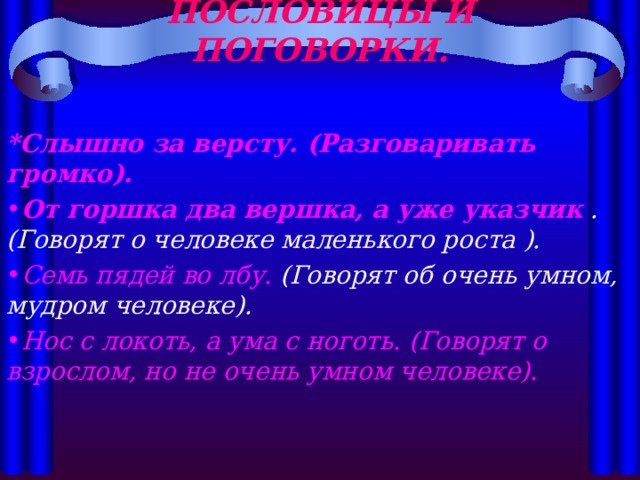 ПОСЛОВИЦЫ И ПОГОВОРКИ.

*Слышно за версту. (Разговаривать громко).

• От горшка два вершка, а уже указчик . (Говорят о человеке маленького роста ).

• Семь пядей во лбу. (Говорят об очень умном, мудром человеке).

• Нос с локоть, а ума с ноготь. (Говорят о взрослом, но не очень умном человеке).